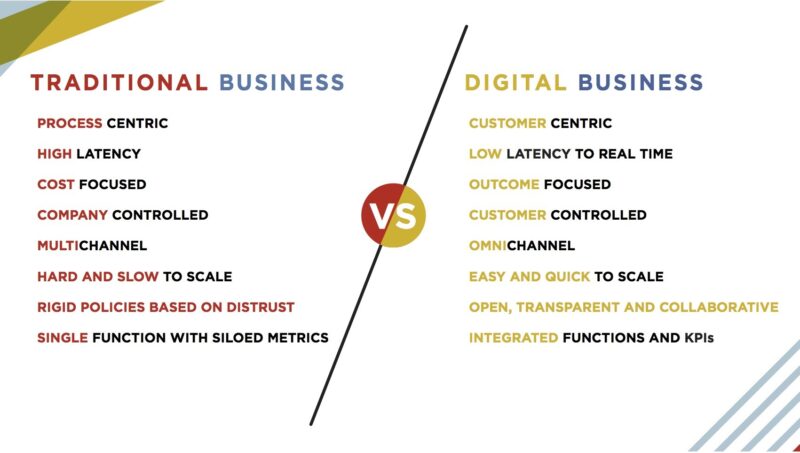 TRADITIONAL BUSINESS

PROCESS CENTRIC

HIGH LATENCY

COST FOCUSED

COMPANY CONTROLLED

MULTICHANNEL

HARD AND SLOW TO SCALE

RIGID POLICIES BASED ON DISTRUST

SINGLE FUNCTION WITH SILOED METRICS

VS

DIGITAL BUSINESS

CUSTOMER CENTRIC

LOW LATENCY TO REAL TIME

OUTCOME FOCUSED

CUSTOMER CONTROLLED

OMNICHANNEL

EASY AND QUICK TO SCALE

OPEN, TRANSPARENT AND COLLABORATIVE

INTEGRATED FUNCTIONS AND KPIs